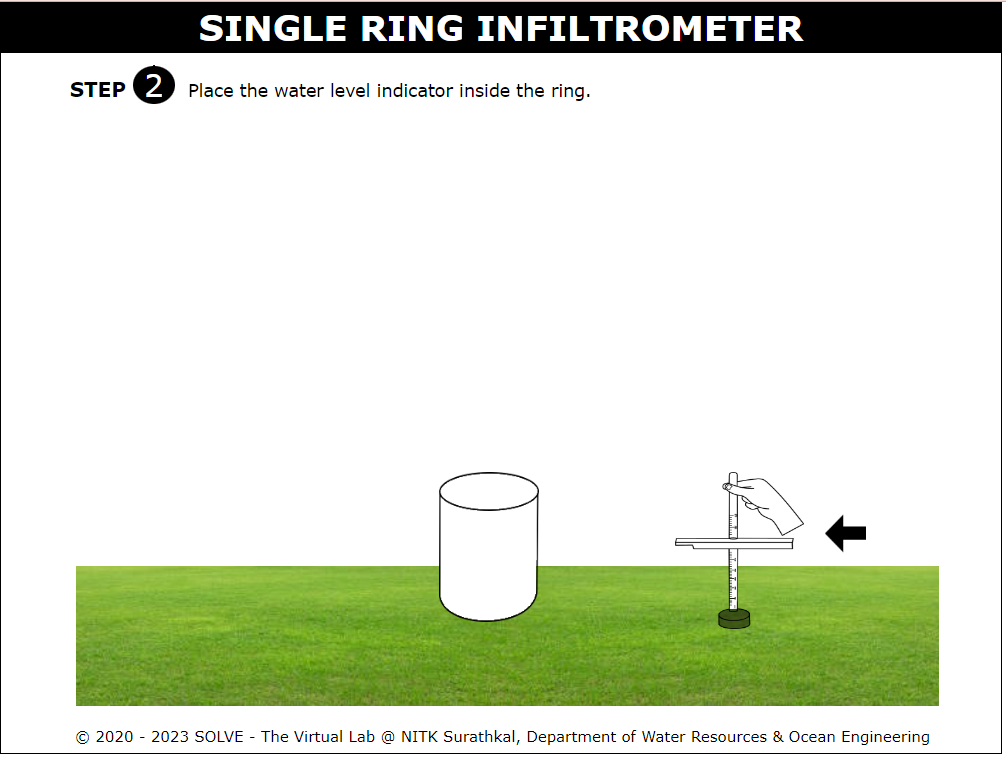 SINGLE RING INFILTROMETER

STEP 2 Place the water level indicator inside the ring.

© 2020 - 2023 SOLVE - The Virtual Lab @ NITK Surathkal, Department of Water Resources & Ocean Engineering